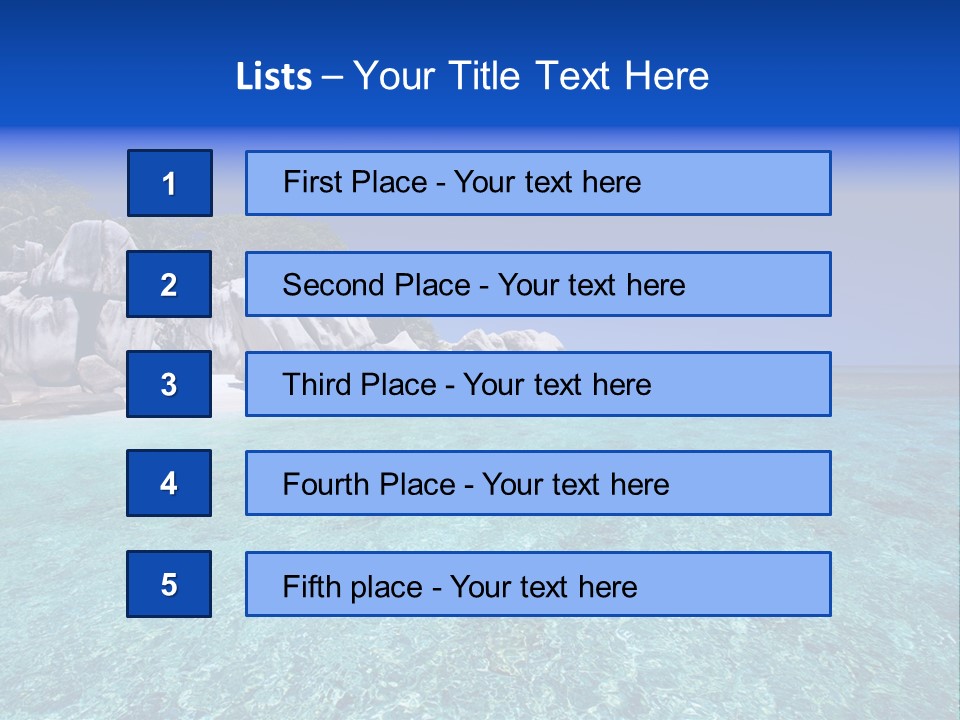 Lists – Your Title Text Here

1

First Place - Your text here

2

Second Place - Your text here

3

Third Place - Your text here

4

Fourth Place - Your text here

5

Fifth place - Your text here